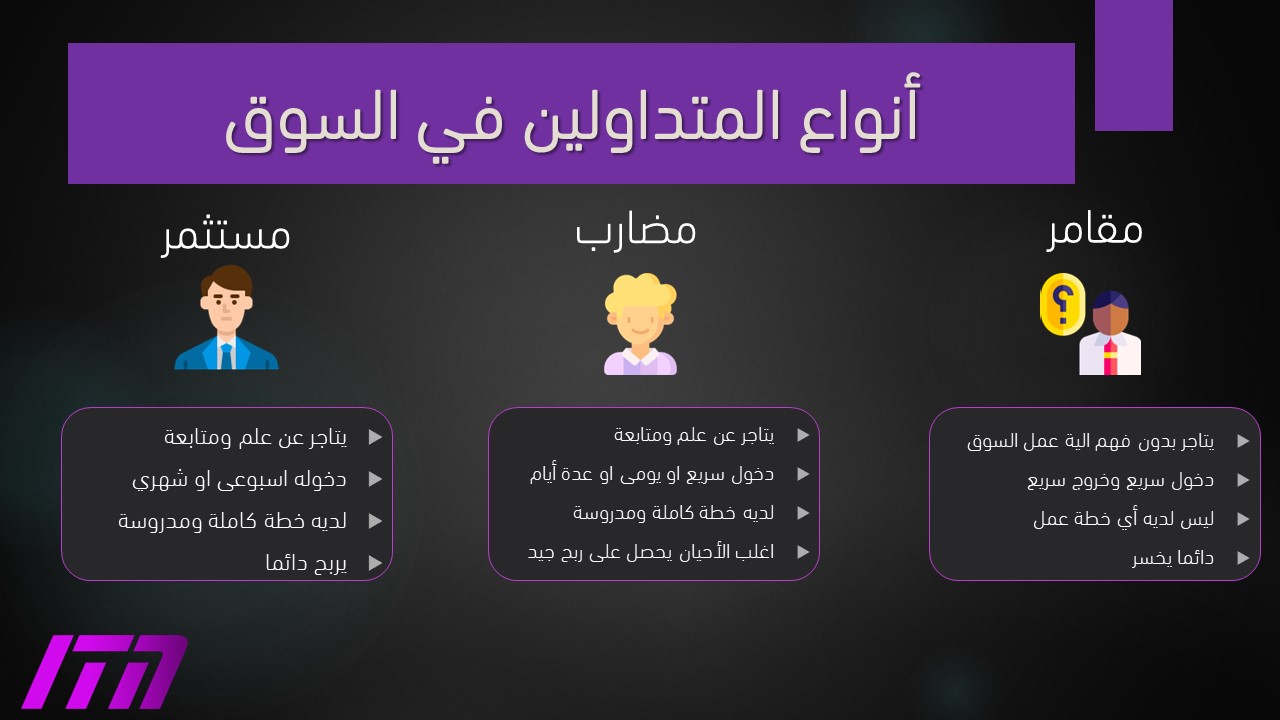 أنواع المتداولين في السوق

مقامر

يتاجر بدون فهم الية عمل السوق
دخول سريع وخروج سريع
ليس لديه أي خطة عمل
دائما يخسر

مضارب

يتاجر عن علم ومتابعة
دخول سريع او يومى او عدة أيام
لديه خطة كاملة ومدروسة
اغلب الأحيان يحصل على ربح جيد

مستثمر

يتاجر عن علم ومتابعة
دخوله اسبوعى او شهري
لديه خطة كاملة ومدروسة
يربح دائما